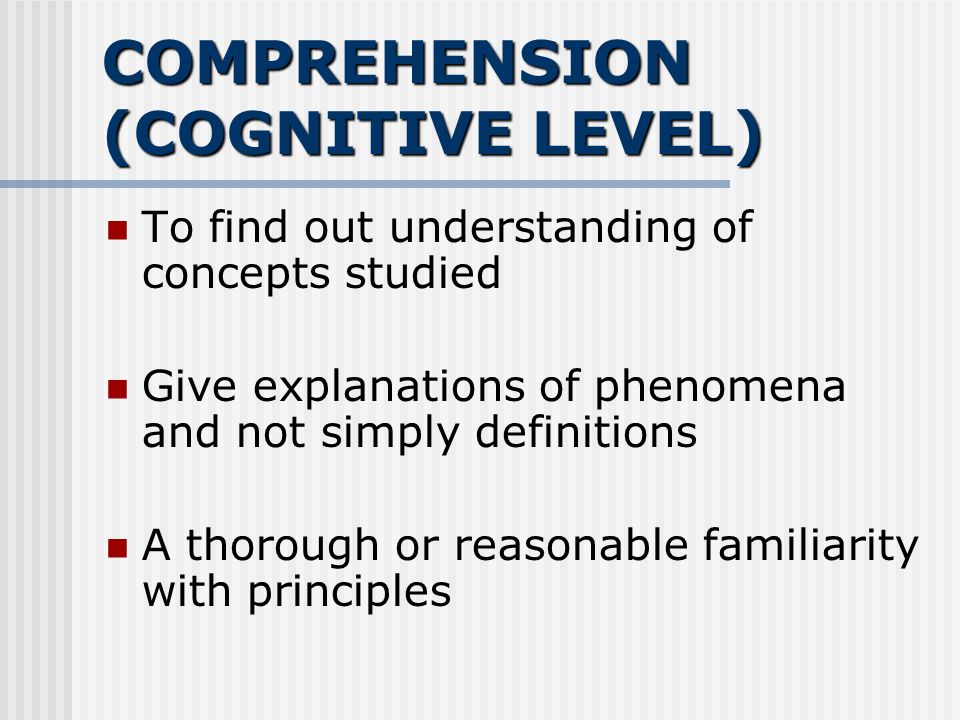 COMPREHENSION (COGNITIVE LEVEL)

To find out understanding of concepts studied

Give explanations of phenomena and not simply definitions

A thorough or reasonable familiarity with principles